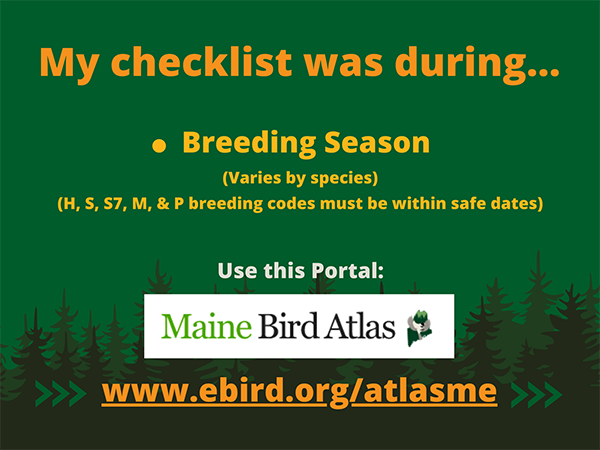 My checklist was during...

• Breeding Season

(Varies by species)

(H, S, S7, M, & P breeding codes must be within safe dates)

Use this Portal:

Maine Bird Atlas

www.ebird.org/atlasme